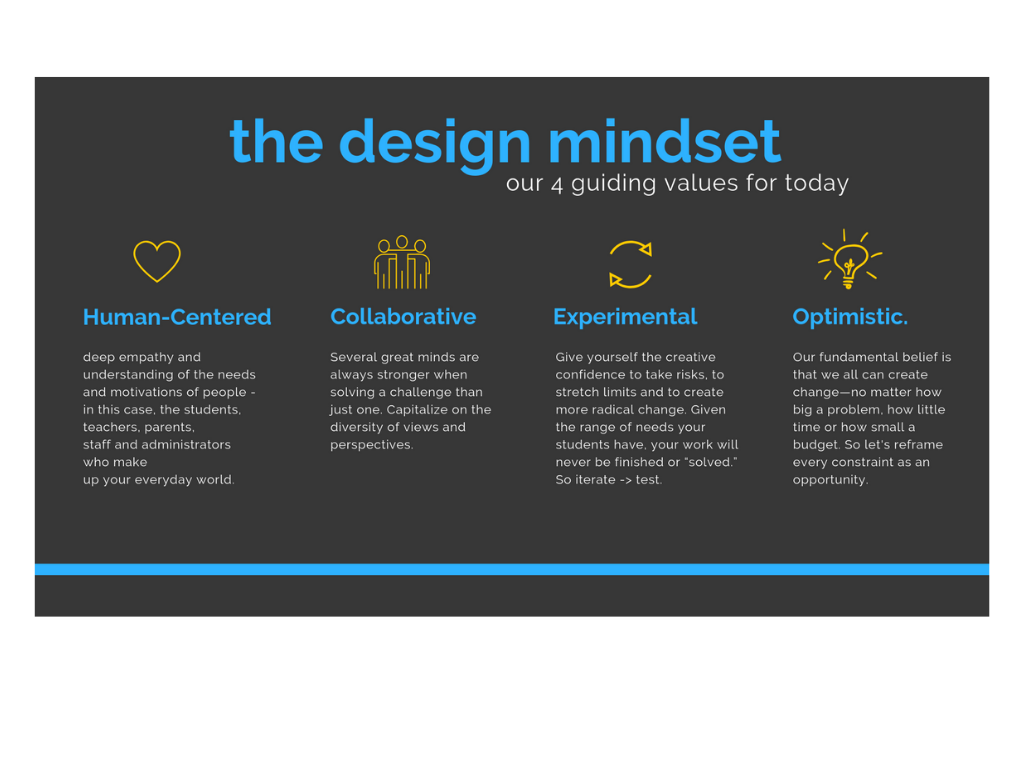 the design mindset
our 4 guiding values for today

Human-Centered

deep empathy and understanding of the needs and motivations of people - in this case, the students, teachers, parents, staff and administrators who make up your everyday world.

Collaborative

Several great minds are always stronger when solving a challenge than just one. Capitalize on the diversity of views and perspectives.

Experimental

Give yourself the creative confidence to take risks, to stretch limits and to create more radical change. Given the range of needs your students have, your work will never be finished or "solved." So iterate -> test.

Optimistic.

Our fundamental belief is that we all can create change—no matter how big a problem, how little time or how small a budget. So let's reframe every constraint as an opportunity.